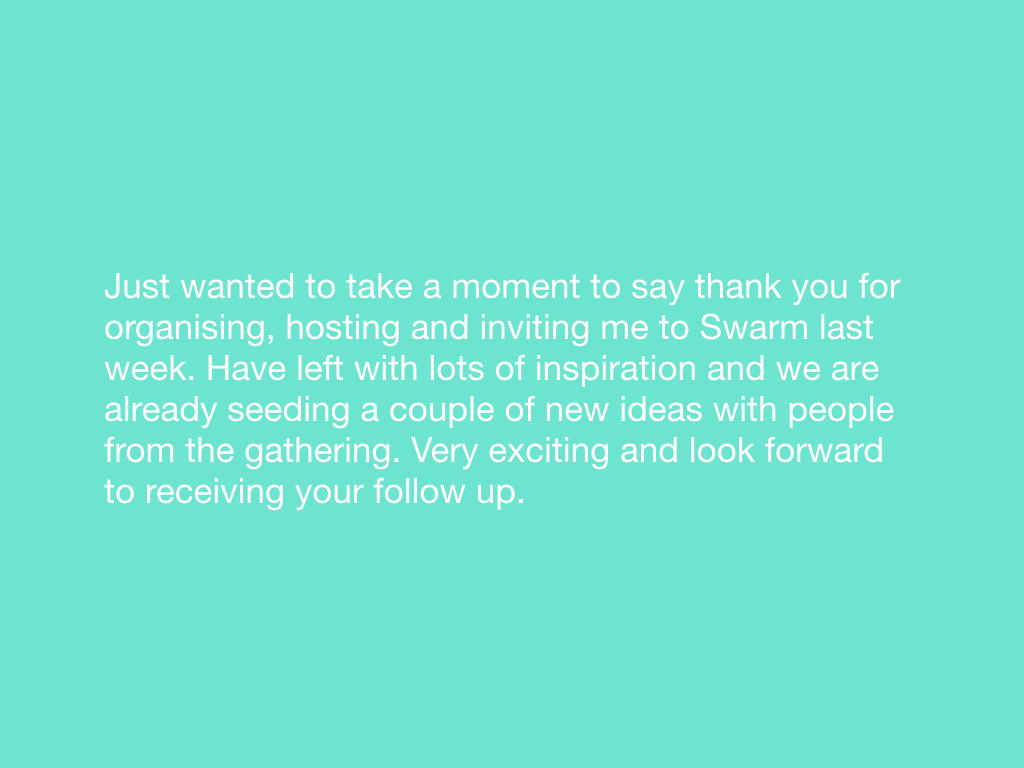 Just wanted to take a moment to say thank you for organising, hosting and inviting me to Swarm last week. Have left with lots of inspiration and we are already seeding a couple of new ideas with people from the gathering. Very exciting and look forward to receiving your follow up.